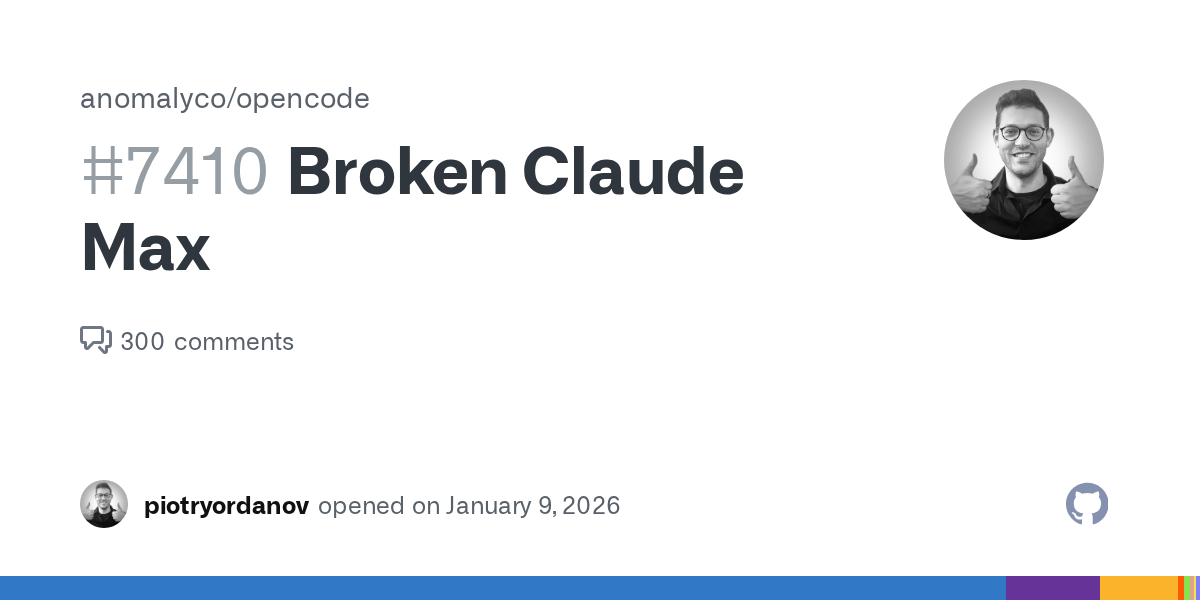 anomalyco/opencode

#7410 Broken Claude Max

300 comments

piotryordanov opened on January 9, 2026